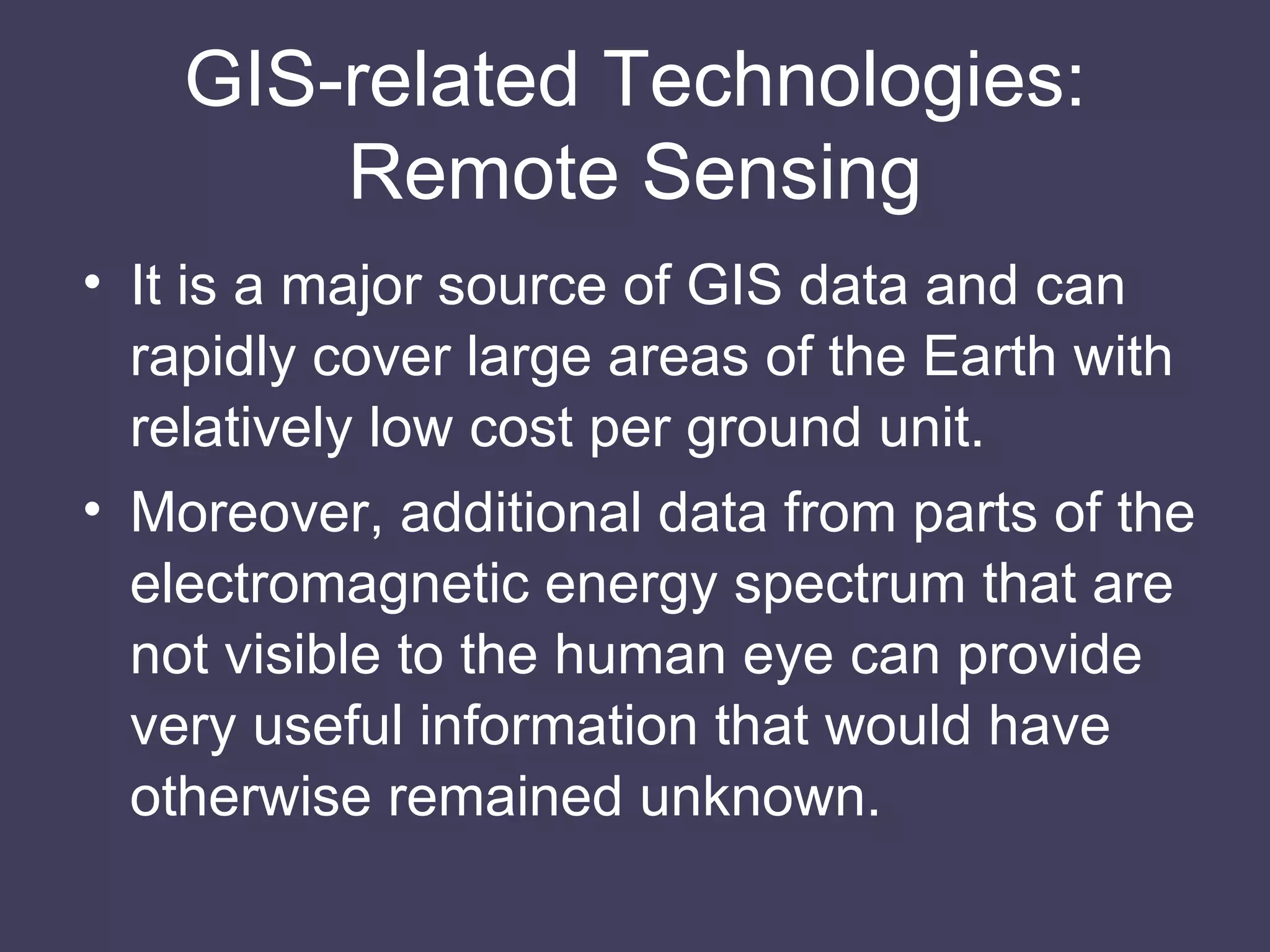 GIS-related Technologies: Remote Sensing

• It is a major source of GIS data and can rapidly cover large areas of the Earth with relatively low cost per ground unit.

• Moreover, additional data from parts of the electromagnetic energy spectrum that are not visible to the human eye can provide very useful information that would have otherwise remained unknown.